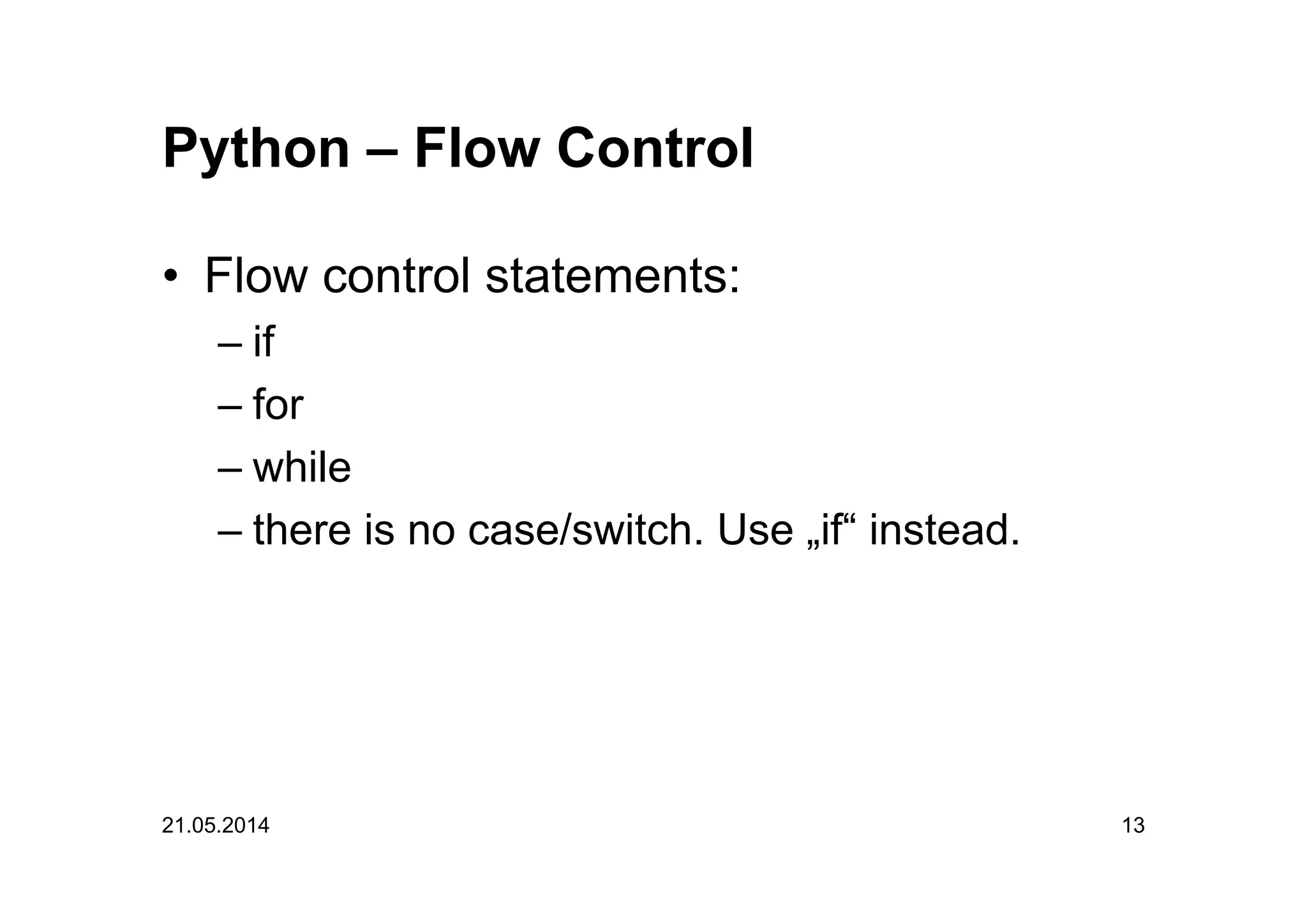 Python – Flow Control

• Flow control statements:
– if
– for
– while
– there is no case/switch. Use „if“ instead.

21.05.2014

13